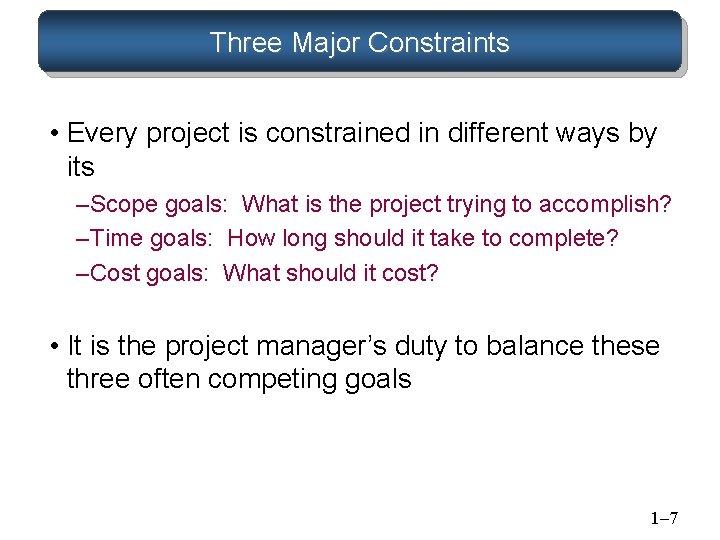 Three Major Constraints

• Every project is constrained in different ways by its

–Scope goals: What is the project trying to accomplish?

–Time goals: How long should it take to complete?

–Cost goals: What should it cost?

• It is the project manager’s duty to balance these three often competing goals

1–7